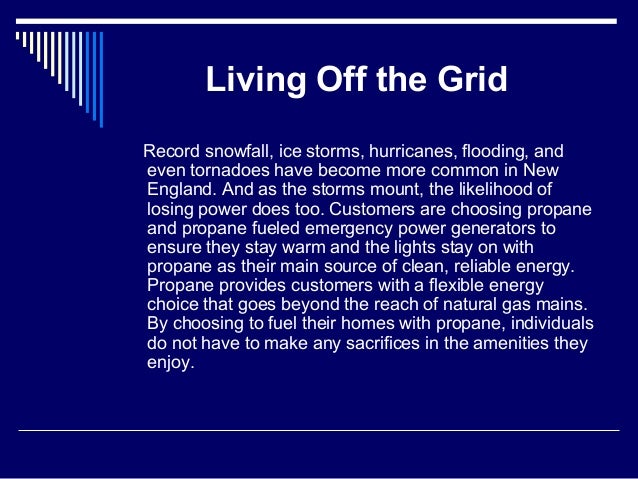 Living Off the Grid

Record snowfall, ice storms, hurricanes, flooding, and even tornadoes have become more common in New England. And as the storms mount, the likelihood of losing power does too. Customers are choosing propane and propane fueled emergency power generators to ensure they stay warm and the lights stay on with propane as their main source of clean, reliable energy. Propane provides customers with a flexible energy choice that goes beyond the reach of natural gas mains. By choosing to fuel their homes with propane, individuals do not have to make any sacrifices in the amenities they enjoy.